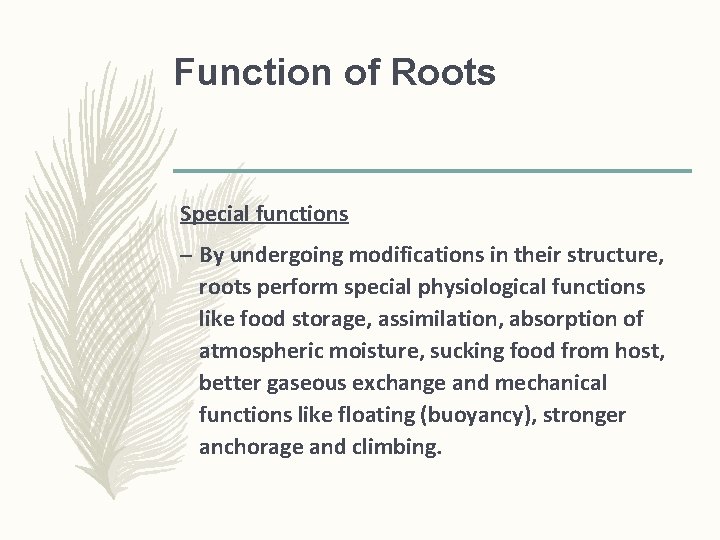 Function of Roots

Special functions

– By undergoing modifications in their structure, roots perform special physiological functions like food storage, assimilation, absorption of atmospheric moisture, sucking food from host, better gaseous exchange and mechanical functions like floating (buoyancy), stronger anchorage and climbing.